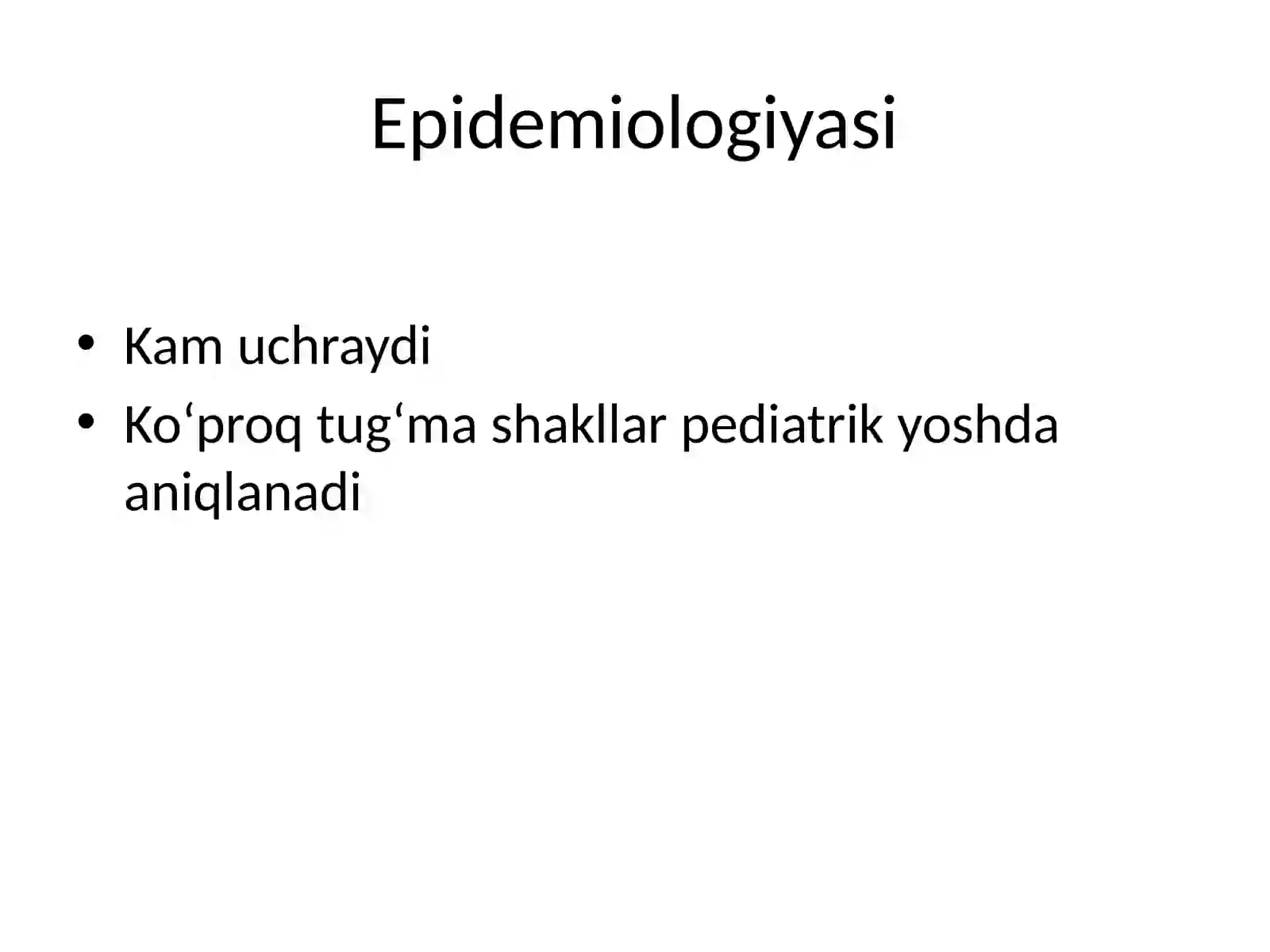 Epidemiologiyasi

• Kam uchraydi
• Ko‘proq tug‘ma shakllar pediatrik yoshda aniqlanadi